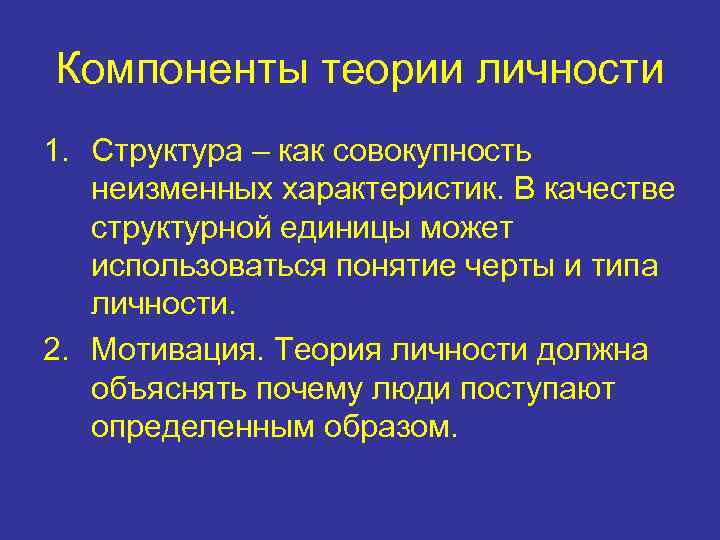 Компоненты теории личности

1. Структура – как совокупность неизменных характеристик. В качестве структурной единицы может использоваться понятие черты и типа личности.

2. Мотивация. Теория личности должна объяснять почему люди поступают определенным образом.